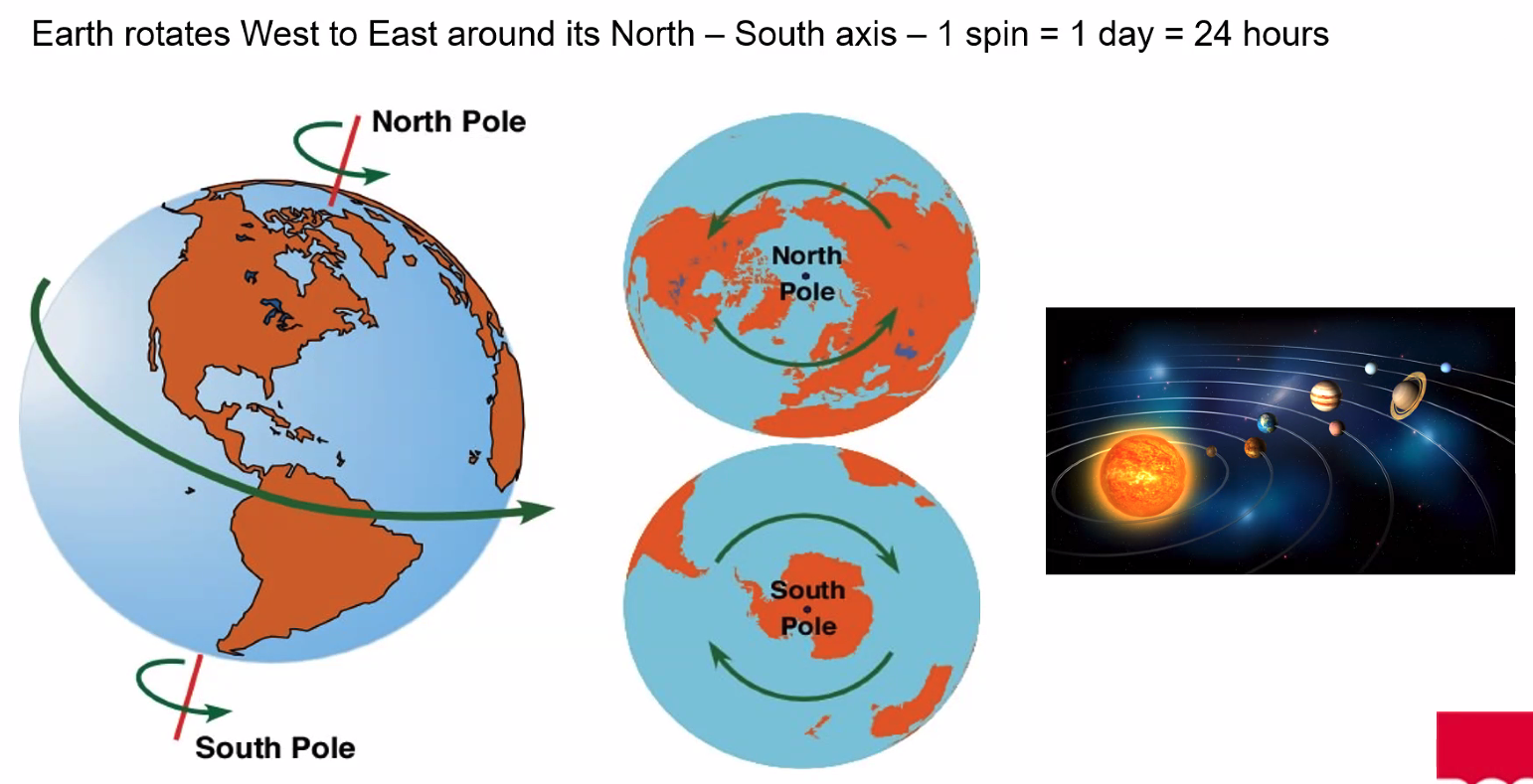 Earth rotates West to East around its North – South axis – 1 spin = 1 day = 24 hours

North Pole

South Pole

North Pole

South Pole